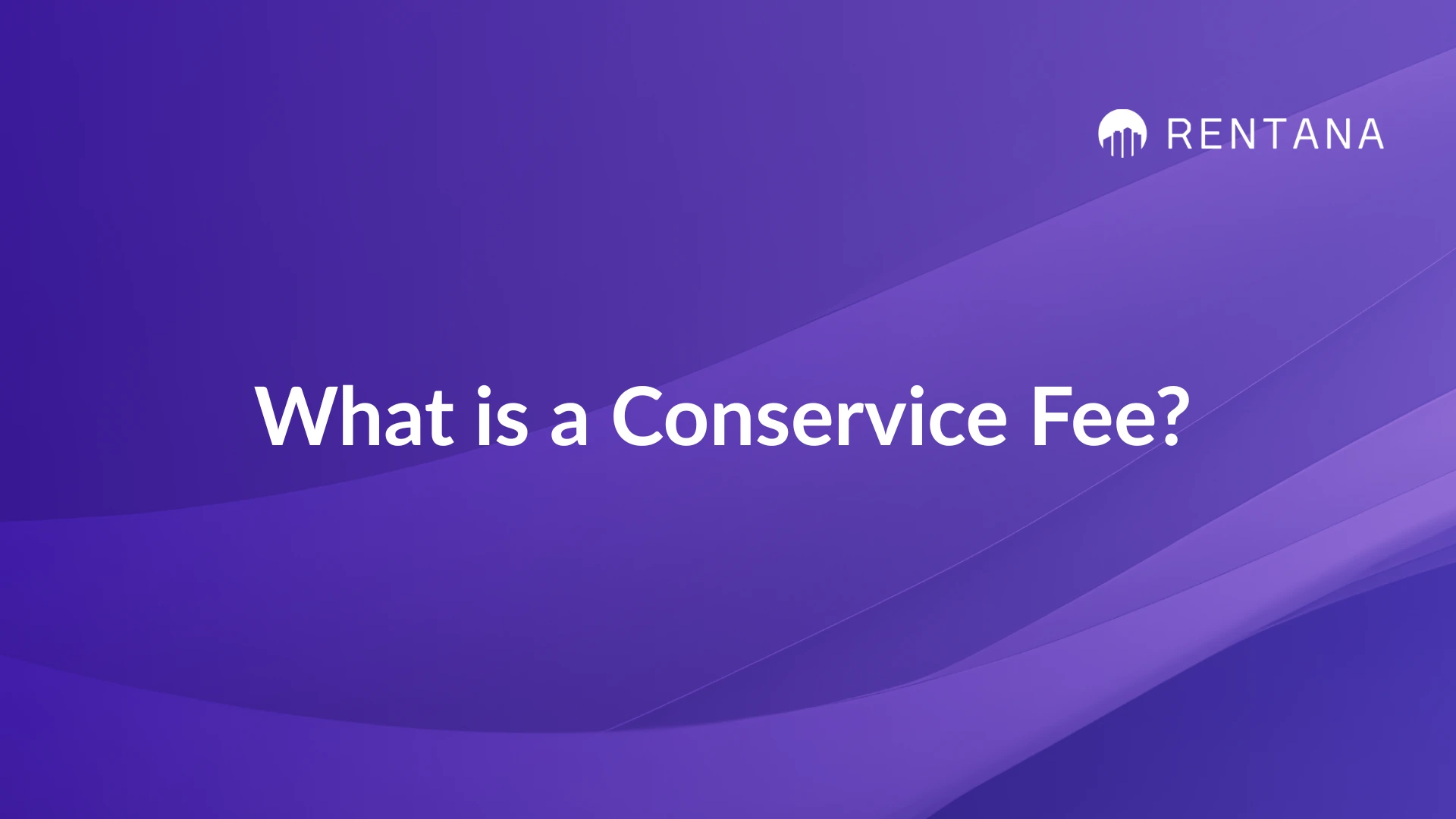 RENTANA

What is a Conservice Fee?